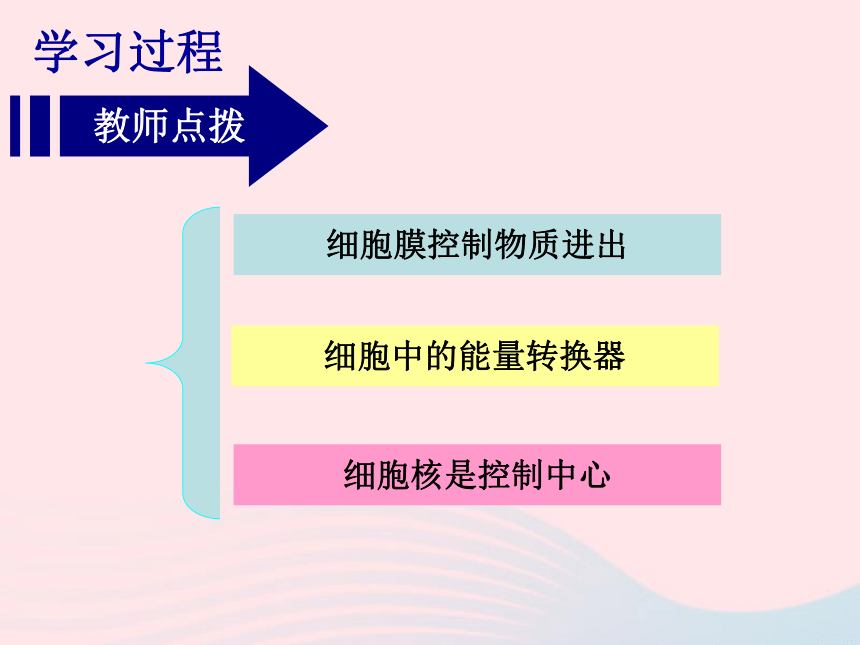 学习过程

教师点拨

细胞膜控制物质进出

细胞中的能量转换器

细胞核是控制中心